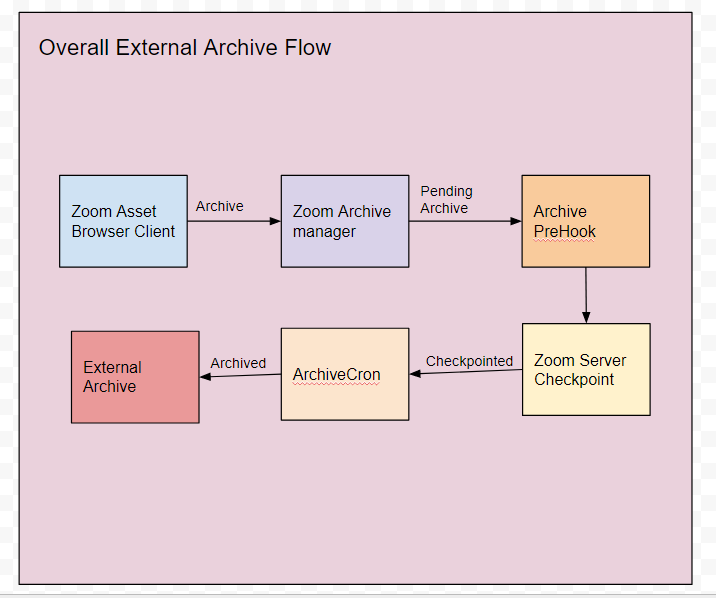 Overall External Archive Flow

Zoom Asset Browser Client

Archive

Zoom Archive manager

Pending Archive

Archive PreHook

Zoom Server Checkpoint

Checkpointed

ArchiveCron

Archived

External Archive